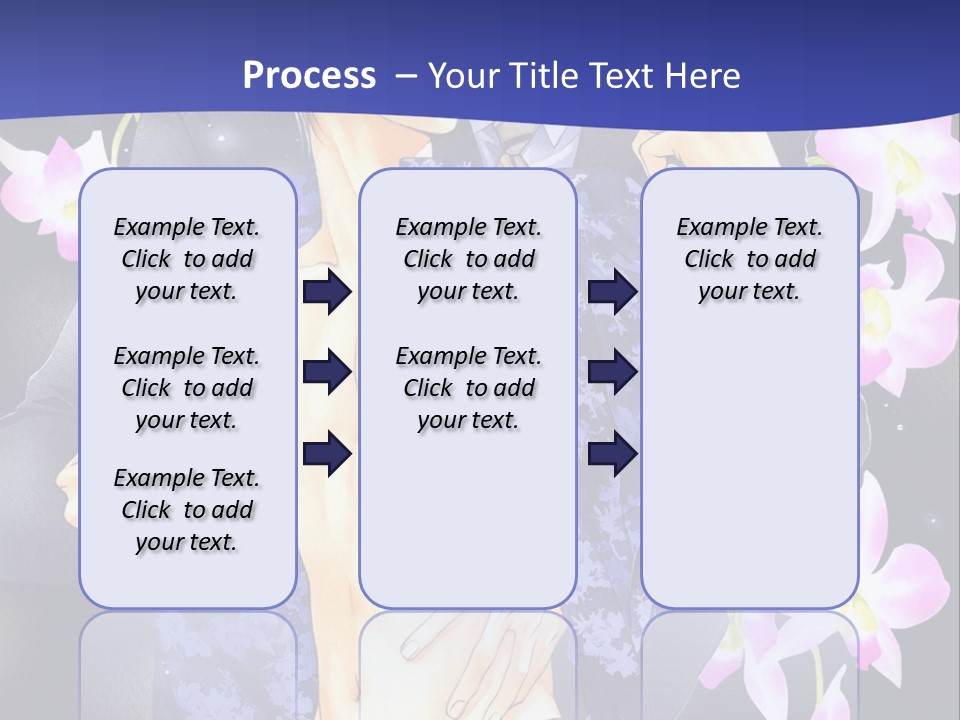 Process – Your Title Text Here

Example Text. Click to add your text.

Example Text. Click to add your text.

Example Text. Click to add your text.

Example Text. Click to add your text.

Example Text. Click to add your text.

Example Text. Click to add your text.